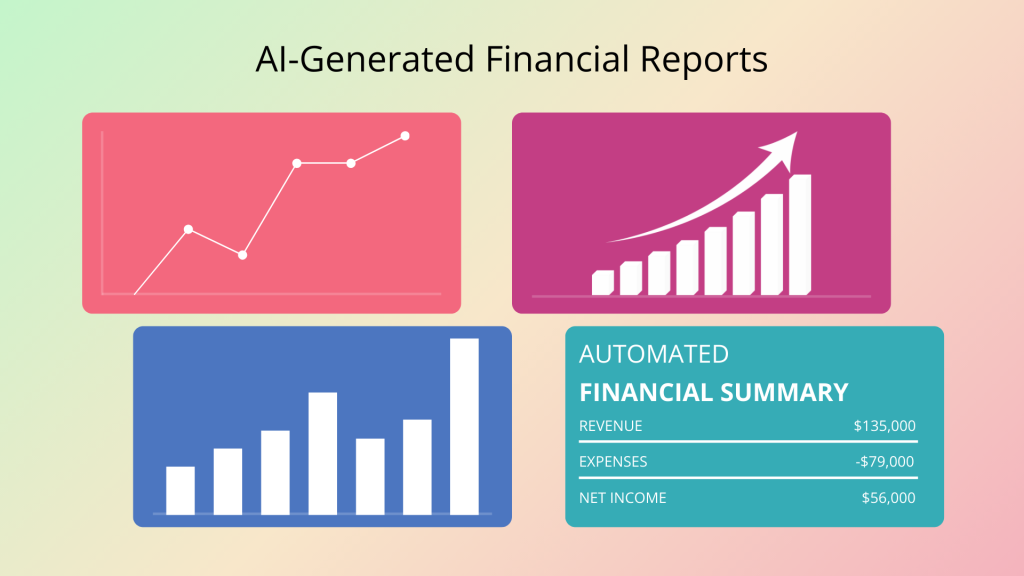 AI-Generated Financial Reports

AUTOMATED
FINANCIAL SUMMARY

| REVENUE | $135,000 |
|---|---|
| EXPENSES | -$79,000 |
| NET INCOME | $56,000 |